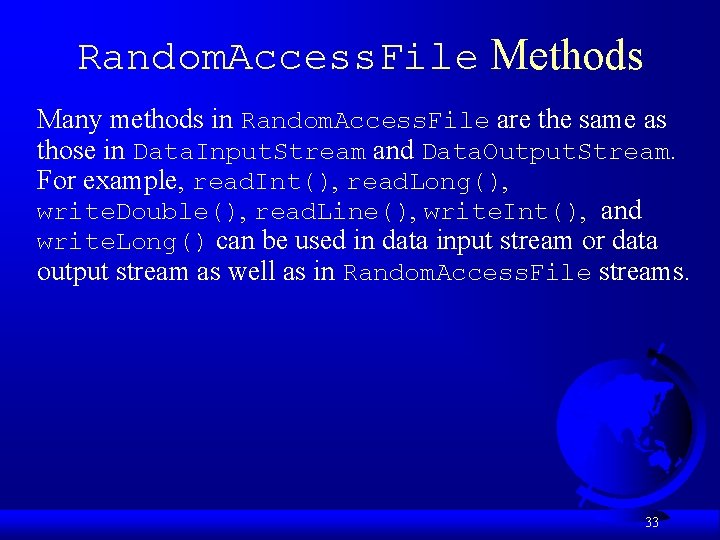 RandomAccessFile Methods

Many methods in RandomAccessFile are the same as those in DataInputStream and DataOutputStream. For example, readInt(), readLong(), writeDouble(), readLine(), writeInt(), and writeLong() can be used in data input stream or data output stream as well as in RandomAccessFile streams.

33